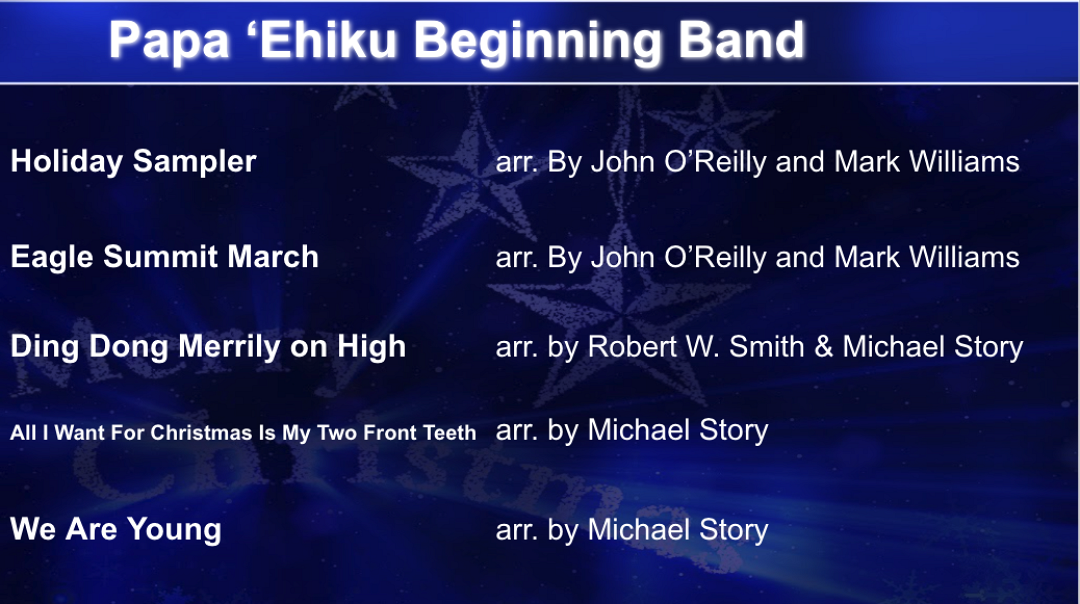 Papa ‘Ehiku Beginning Band

Holiday Sampler arr. By John O’Reilly and Mark Williams

Eagle Summit March arr. By John O’Reilly and Mark Williams

Ding Dong Merrily on High arr. by Robert W. Smith & Michael Story

All I Want For Christmas Is My Two Front Teeth arr. by Michael Story

We Are Young arr. by Michael Story